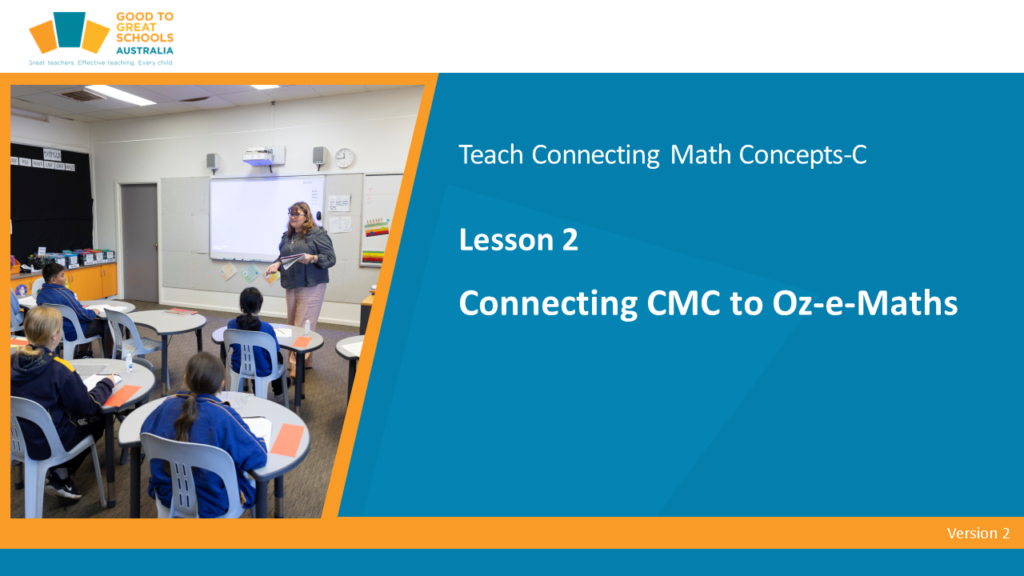 GOOD TO GREAT SCHOOLS AUSTRALIA
Great teachers. Effective teaching. Every child.

Teach Connecting Math Concepts-C

Lesson 2

Connecting CMC to Oz-e-Maths

Version 2